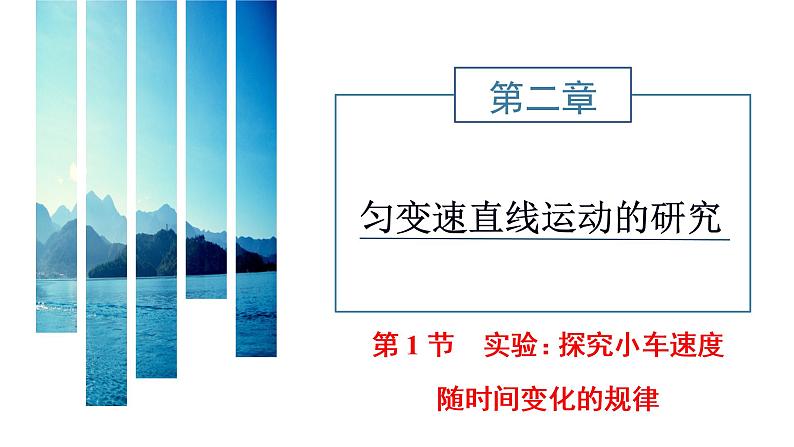 第二章

匀变速直线运动的研究

第 1 节　实验：探究小车速度随时间变化的规律